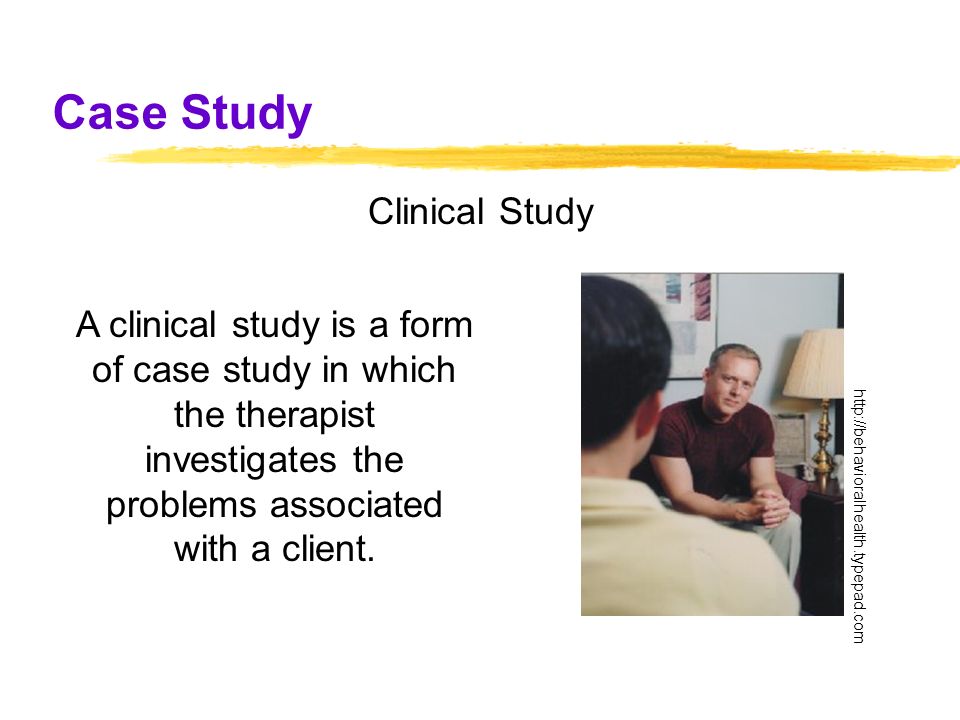 Case Study

Clinical Study

A clinical study is a form of case study in which the therapist investigates the problems associated with a client.

http://behavioralhealth.typepad.com